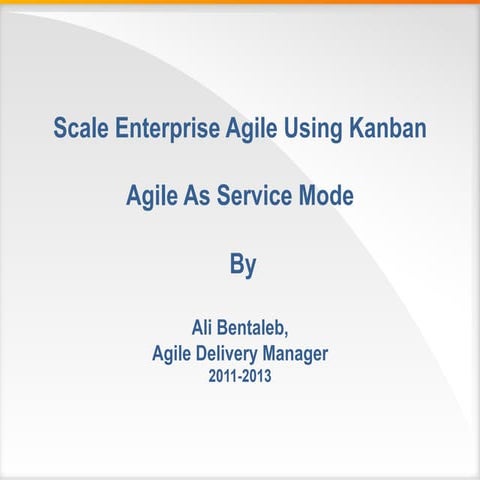 Scale Enterprise Agile Using Kanban

Agile As Service Mode

By

Ali Bentaleb,
Agile Delivery Manager
2011-2013